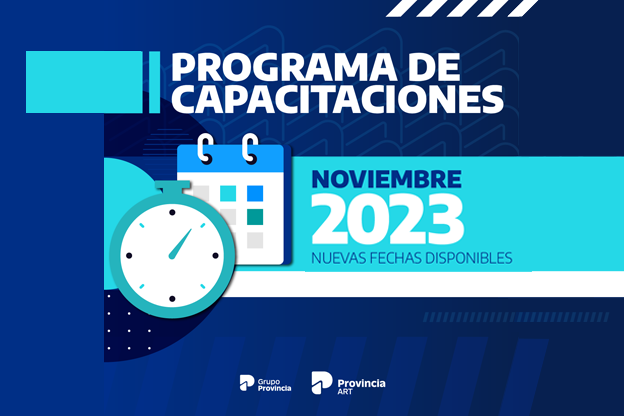 PROGRAMA DE CAPACITACIONES

NOVIEMBRE 2023
NUEVAS FECHAS DISPONIBLES

Grupo Provincia

Provincia ART